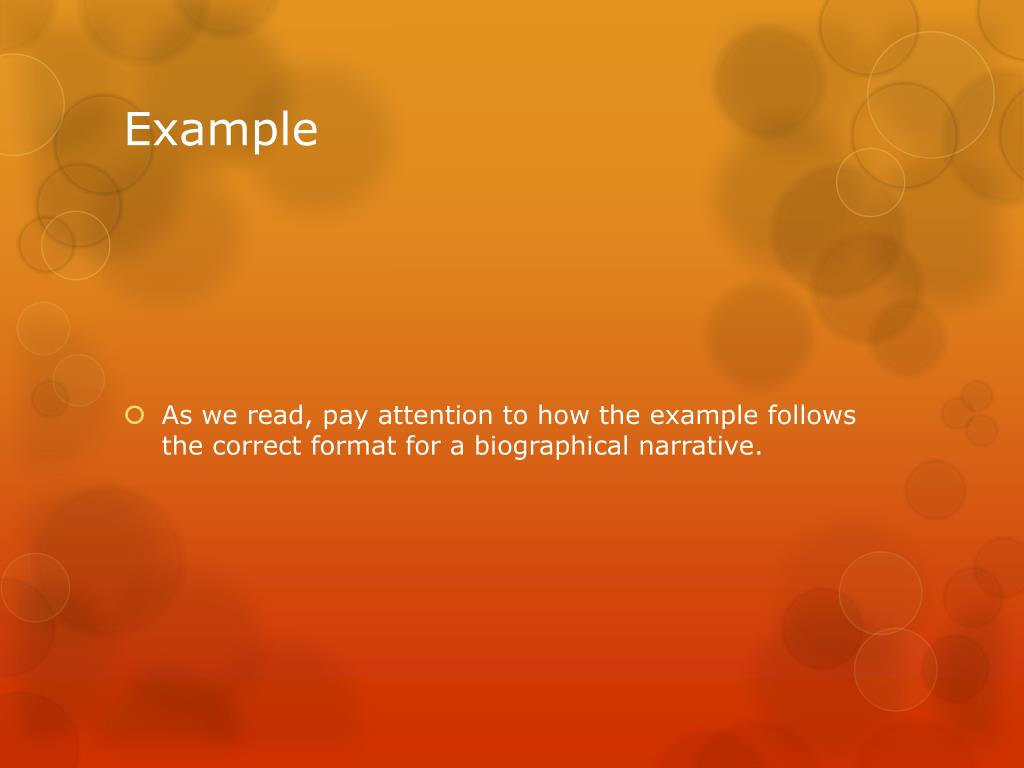 Example

As we read, pay attention to how the example follows the correct format for a biographical narrative.